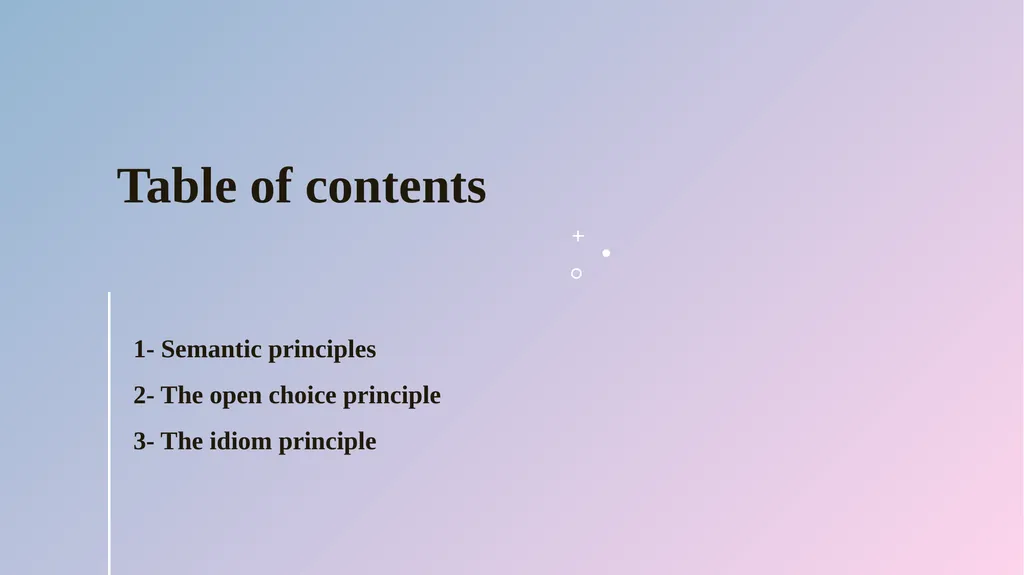 Table of contents

1- Semantic principles

2- The open choice principle

3- The idiom principle